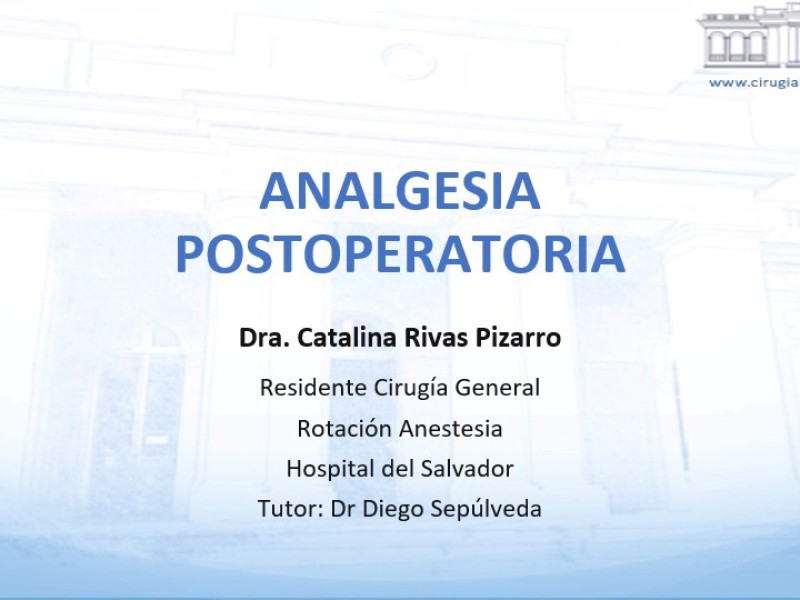 www.cirugia

ANALGESIA POSTOPERATORIA

Dra. Catalina Rivas Pizarro

Residente Cirugía General

Rotación Anestesia

Hospital del Salvador

Tutor: Dr Diego Sepúlveda